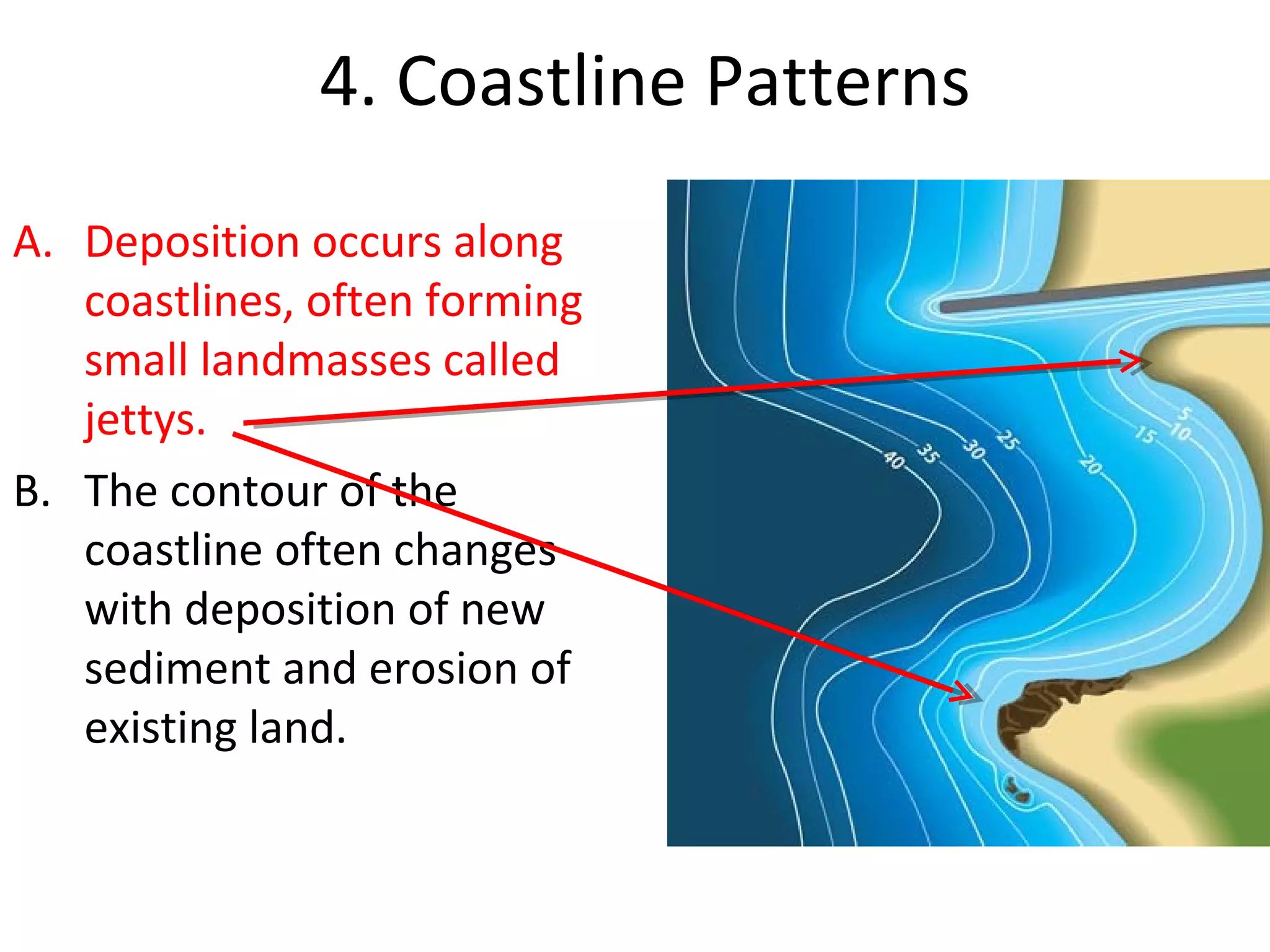 4. Coastline Patterns

A. Deposition occurs along coastlines, often forming small landmasses called jettys.

B. The contour of the coastline often changes with deposition of new sediment and erosion of existing land.

40
35
30
25
20
15
10
5